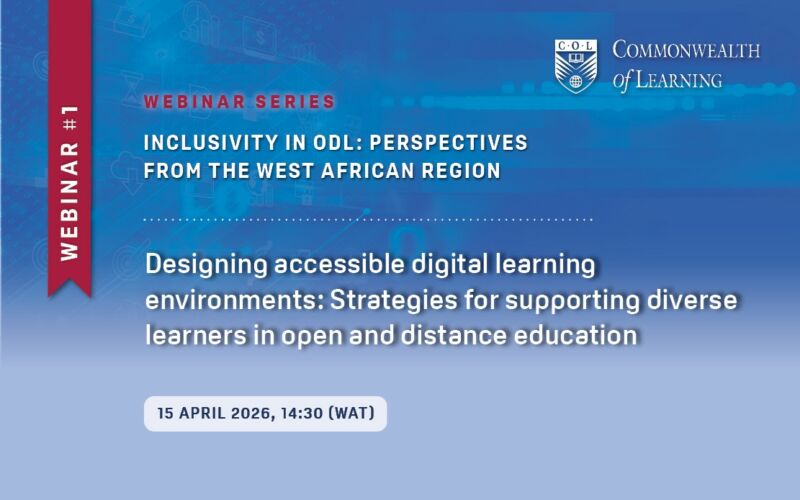 WEBINAR #1

C·O·L COMMONWEALTH of LEARNING

WEBINAR SERIES

INCLUSIVITY IN ODL: PERSPECTIVES FROM THE WEST AFRICAN REGION

Designing accessible digital learning environments: Strategies for supporting diverse learners in open and distance education

15 APRIL 2026, 14:30 (WAT)